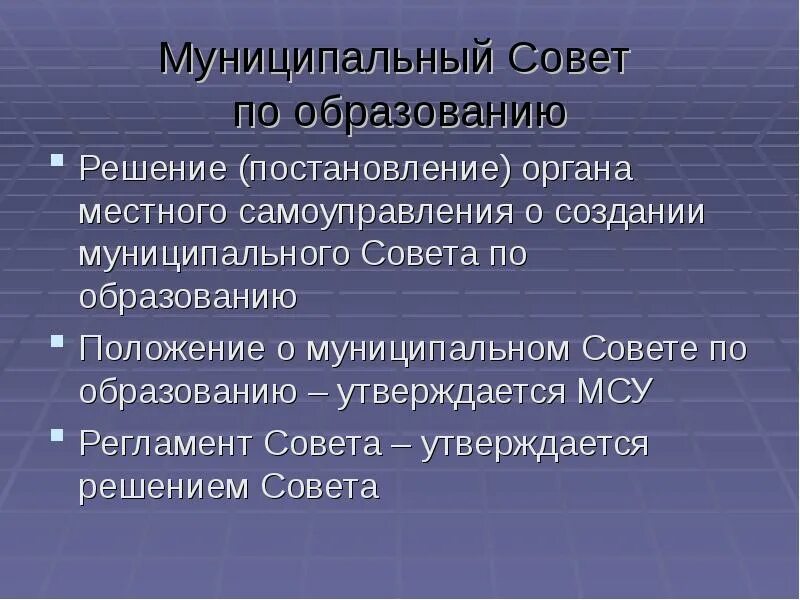 Муниципальный Совет по образованию

Решение (постановление) органа местного самоуправления о создании муниципального Совета по образованию

Положение о муниципальном Совете по образованию – утверждается МСУ

Регламент Совета – утверждается решением Совета